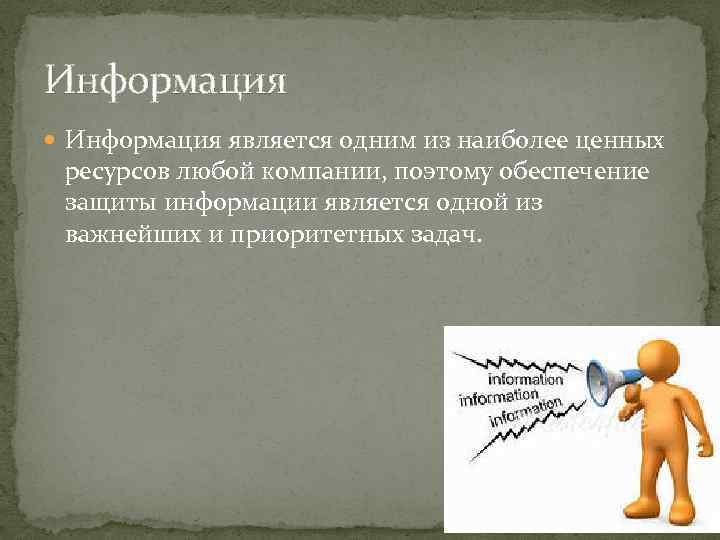 Информация

Информация является одним из наиболее ценных ресурсов любой компании, поэтому обеспечение защиты информации является одной из важнейших и приоритетных задач.

information
information
information